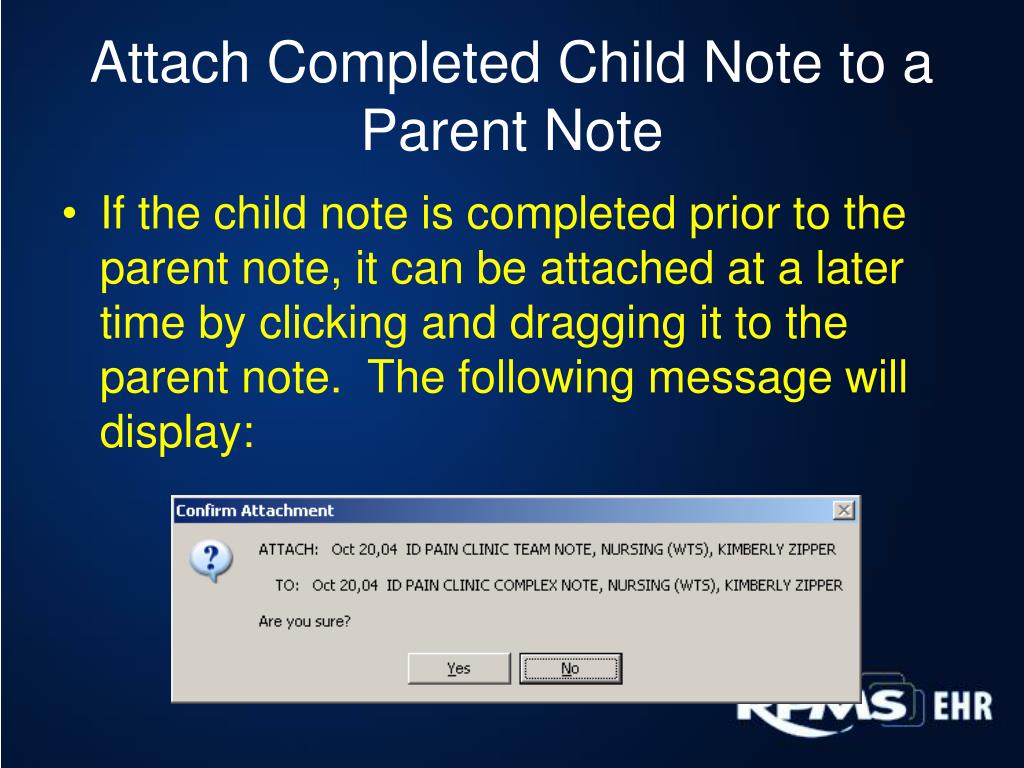 Attach Completed Child Note to a Parent Note

• If the child note is completed prior to the parent note, it can be attached at a later time by clicking and dragging it to the parent note. The following message will display:

Confirm Attachment

ATTACH: Oct 20,04 ID PAIN CLINIC TEAM NOTE, NURSING (WTS), KIMBERLY ZIPPER

TO: Oct 20,04 ID PAIN CLINIC COMPLEX NOTE, NURSING (WTS), KIMBERLY ZIPPER

Are you sure?

Yes No

RPMS EHR